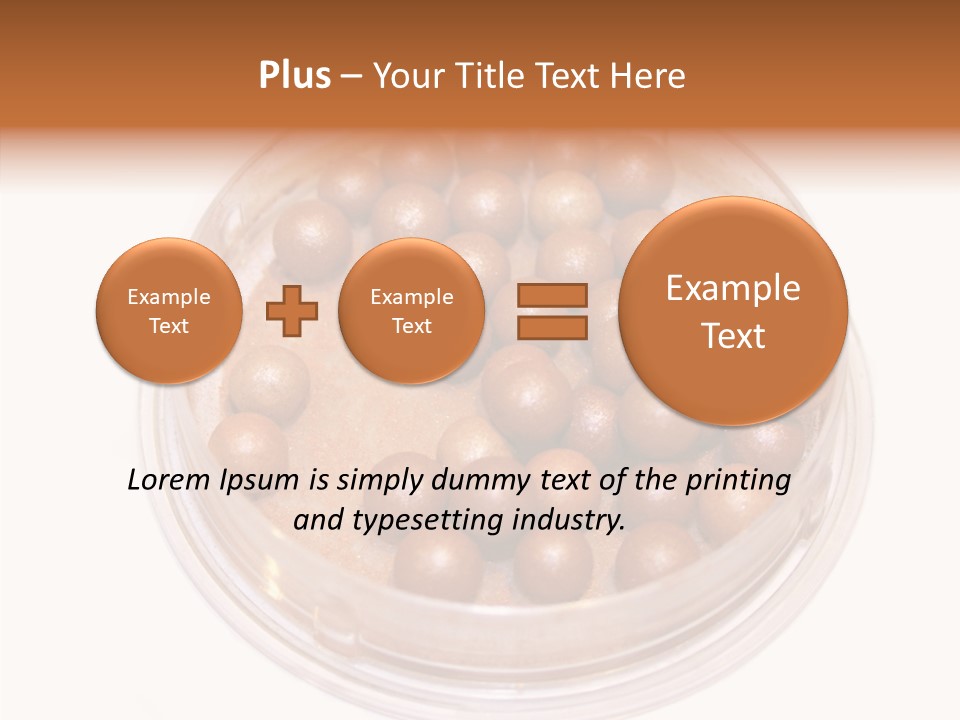 Plus – Your Title Text Here

Example Text

Example Text

Example Text

Lorem Ipsum is simply dummy text of the printing and typesetting industry.